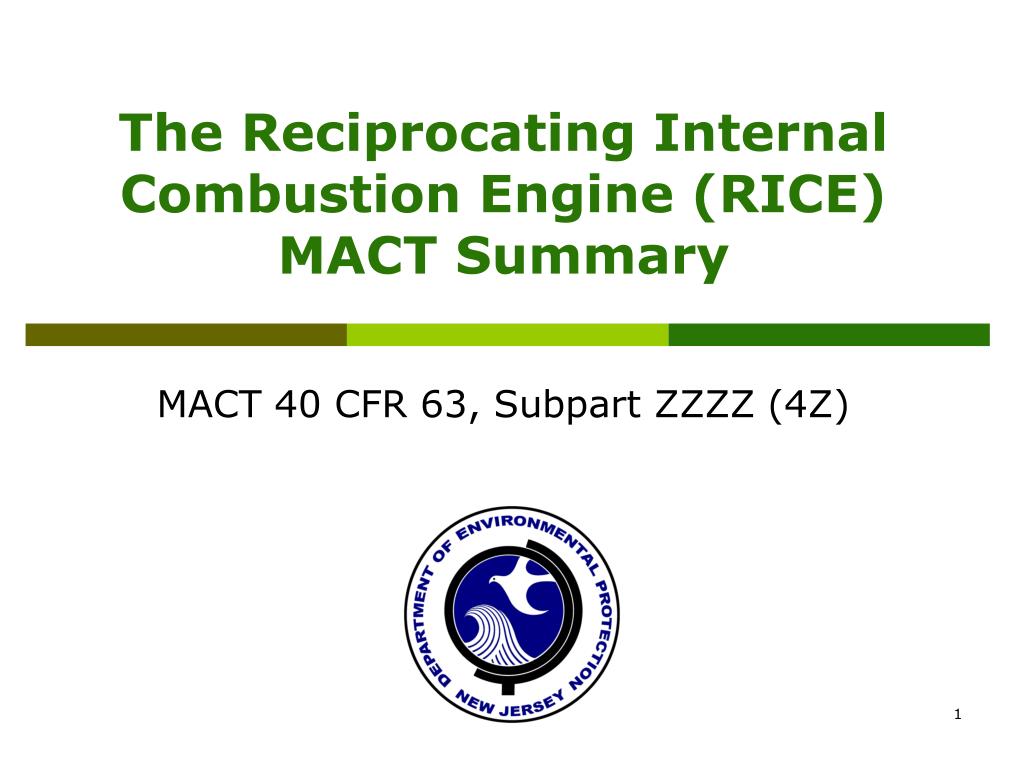 The Reciprocating Internal Combustion Engine (RICE) MACT Summary

MACT 40 CFR 63, Subpart ZZZZ (4Z)

DEPARTMENT OF ENVIRONMENTAL PROTECTION
NEW JERSEY

1